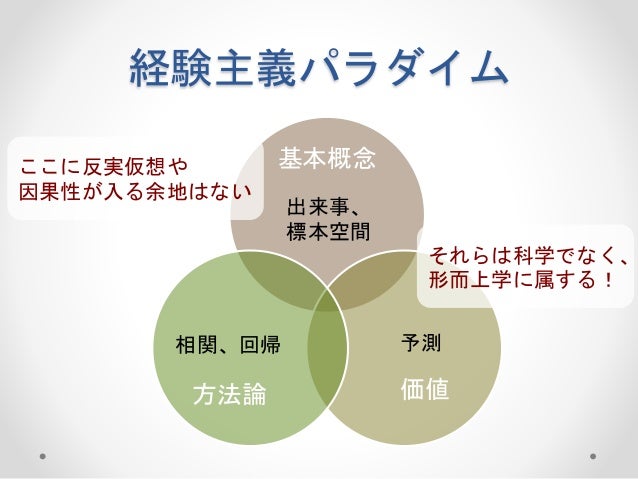 経験主義パラダイム

ここに反実仮想や因果性が入る余地はない

基本概念

出来事、標本空間

それらは科学でなく、形而上学に属する！

相関、回帰

方法論

予測

価値